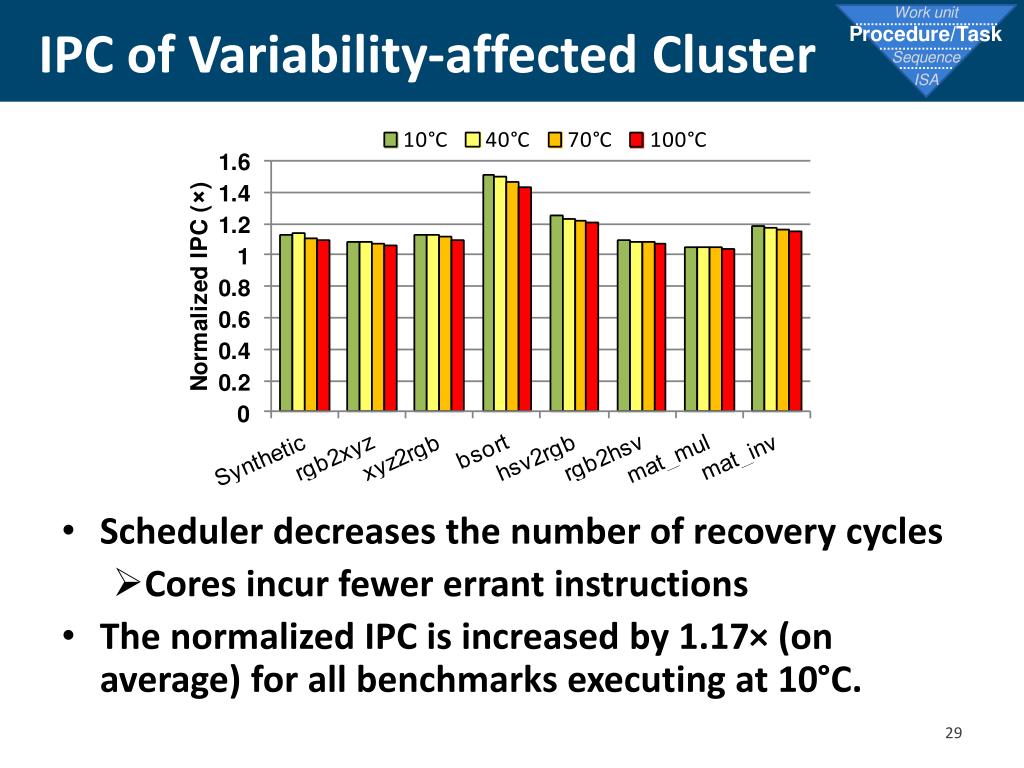 IPC of Variability-affected Cluster

Work unit
Procedure/Task
Sequence
ISA

10°C 40°C 70°C 100°C

Normalized IPC (×)

1.6
1.4
1.2
1
0.8
0.6
0.4
0.2
0

Synthetic rgb2xyz xyz2rgb bsort hsv2rgb rgb2hsv mat_mul mat_inv

• Scheduler decreases the number of recovery cycles
➢Cores incur fewer errant instructions
• The normalized IPC is increased by 1.17× (on average) for all benchmarks executing at 10°C.

29